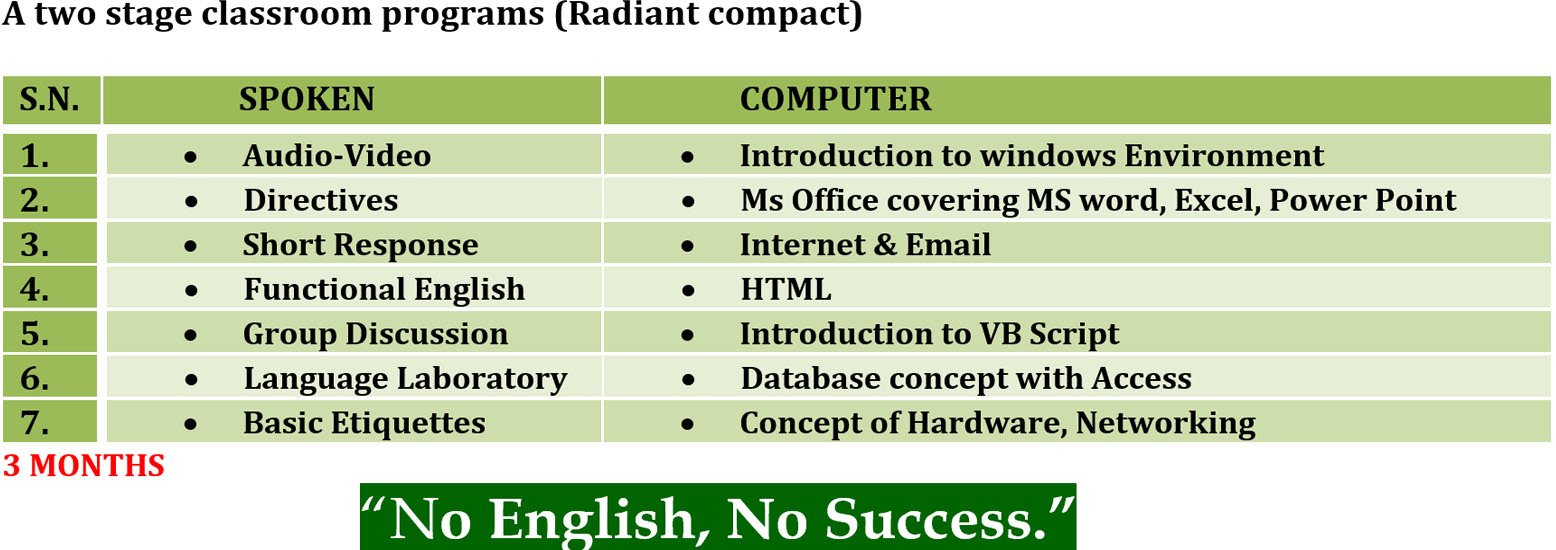 A two stage classroom programs (Radiant compact)

| S.N. | SPOKEN | COMPUTER |
|---|---|---|
| 1. | • Audio-Video | • Introduction to windows Environment |
| 2. | • Directives | • Ms Office covering MS word, Excel, Power Point |
| 3. | • Short Response | • Internet & Email |
| 4. | • Functional English | • HTML |
| 5. | • Group Discussion | • Introduction to VB Script |
| 6. | • Language Laboratory | • Database concept with Access |
| 7. | • Basic Etiquettes | • Concept of Hardware, Networking |

3 MONTHS

“No English, No Success.”